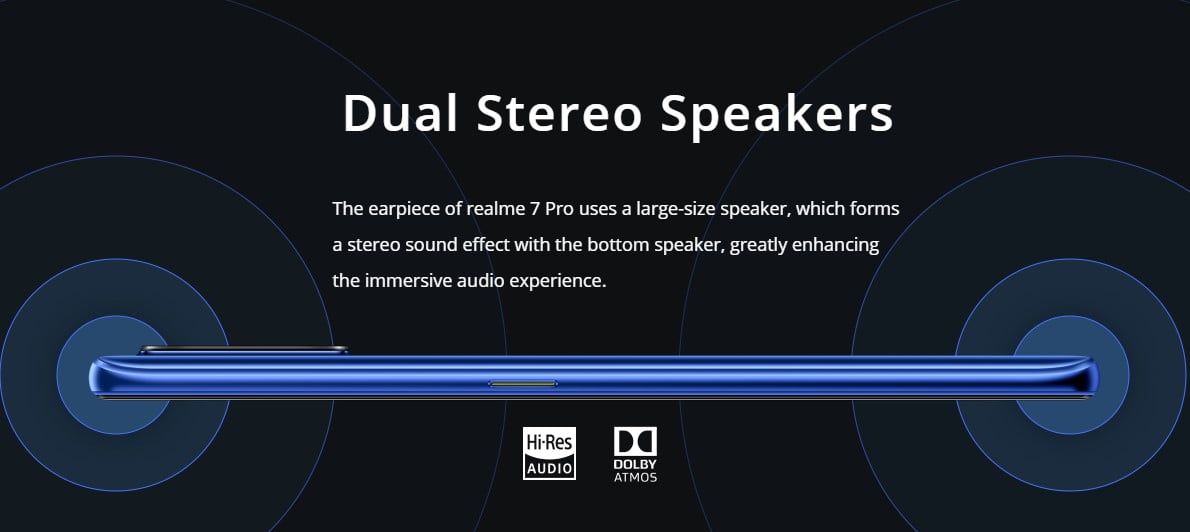 Dual Stereo Speakers

The earpiece of realme 7 Pro uses a large-size speaker, which forms a stereo sound effect with the bottom speaker, greatly enhancing the immersive audio experience.

Hi-Res AUDIO

DOLBY ATMOS